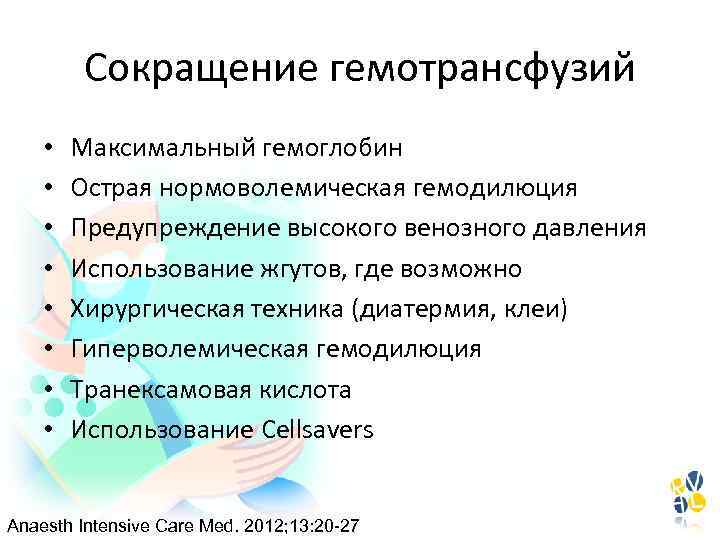 Сокращение гемотрансфузий

• Максимальный гемоглобин
• Острая нормоволемическая гемодилюция
• Предупреждение высокого венозного давления
• Использование жгутов, где возможно
• Хирургическая техника (диатермия, клеи)
• Гиперволемическая гемодилюция
• Транексамовая кислота
• Использование Cellsavers

Anaesth Intensive Care Med. 2012;13:20-27